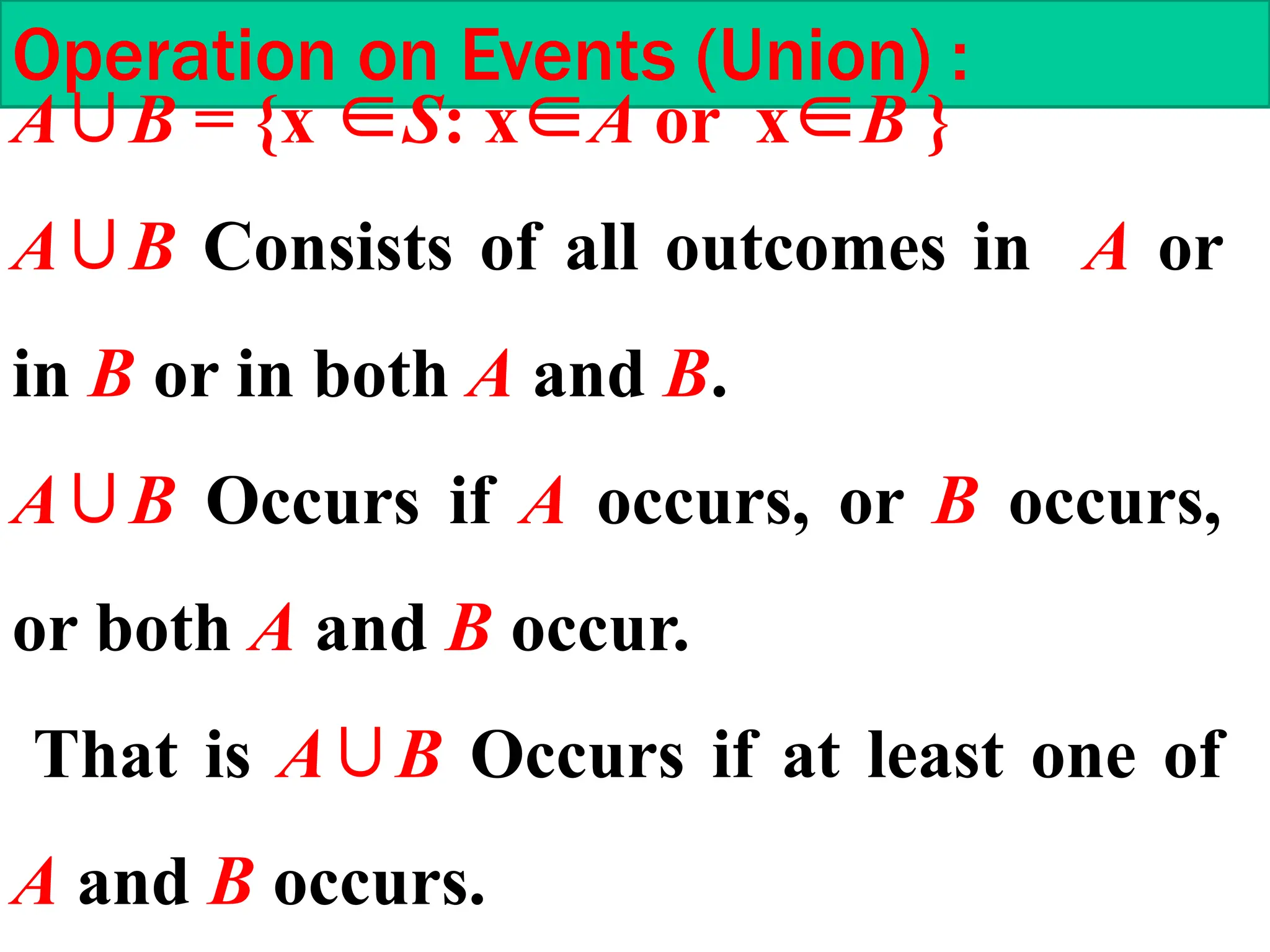 Operation on Events (Union) :

$A \cup B = \{x \in S: x \in A \text{ or } x \in B\}$

$A \cup B$ Consists of all outcomes in $A$ or in $B$ or in both $A$ and $B$.

$A \cup B$ Occurs if $A$ occurs, or $B$ occurs, or both $A$ and $B$ occur.

That is $A \cup B$ Occurs if at least one of $A$ and $B$ occurs.